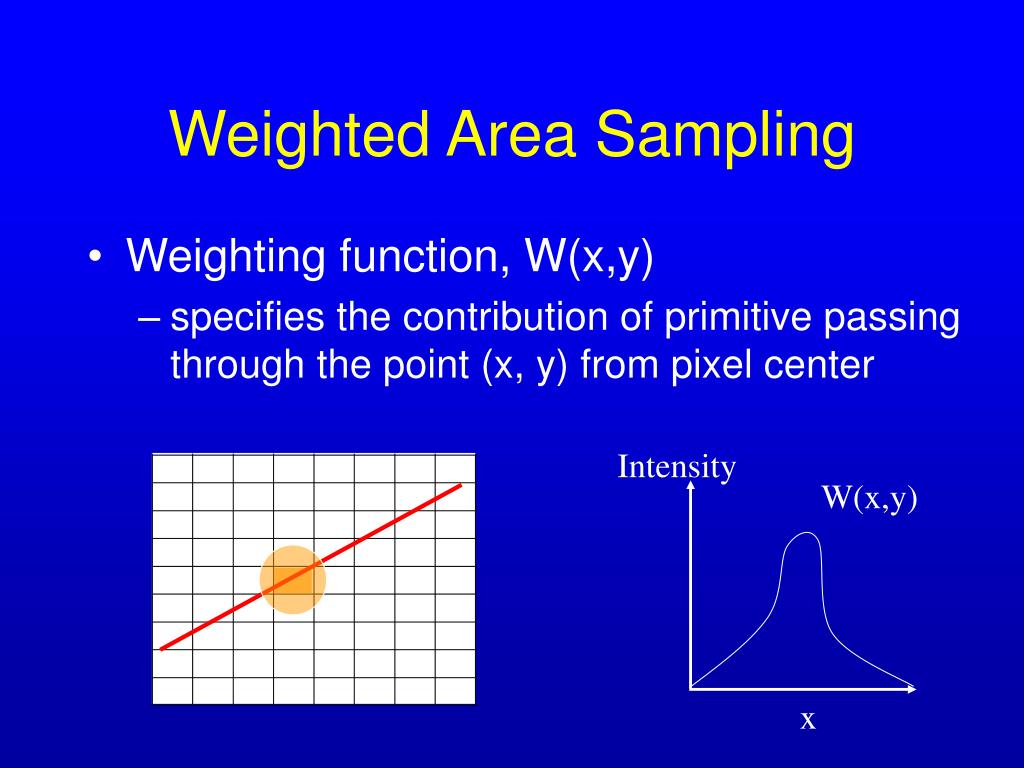 Weighted Area Sampling

• Weighting function, W(x,y)
– specifies the contribution of primitive passing through the point (x, y) from pixel center

Intensity

W(x,y)

x